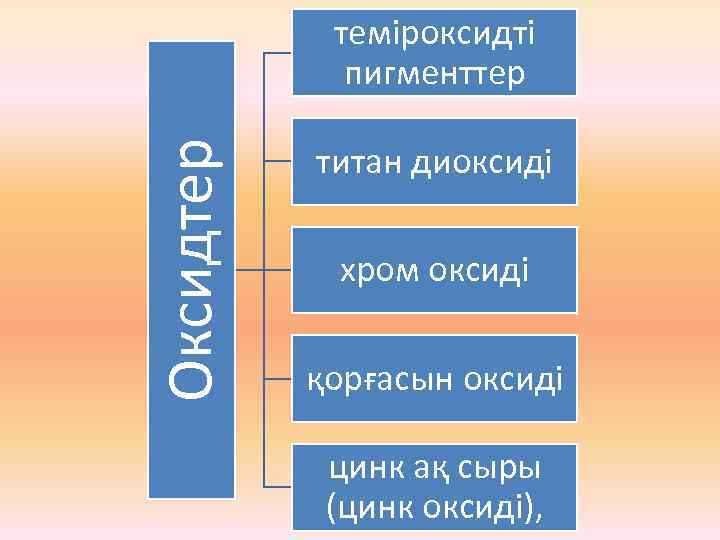 Оксидтер

теміроксидті пигменттер

титан диоксиді

хром оксиді

қорғасын оксиді

цинк ақ сыры (цинк оксиді),